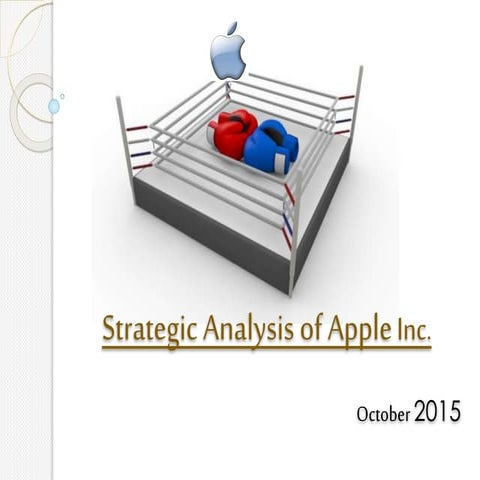 Strategic Analysis of Apple Inc.

October 2015